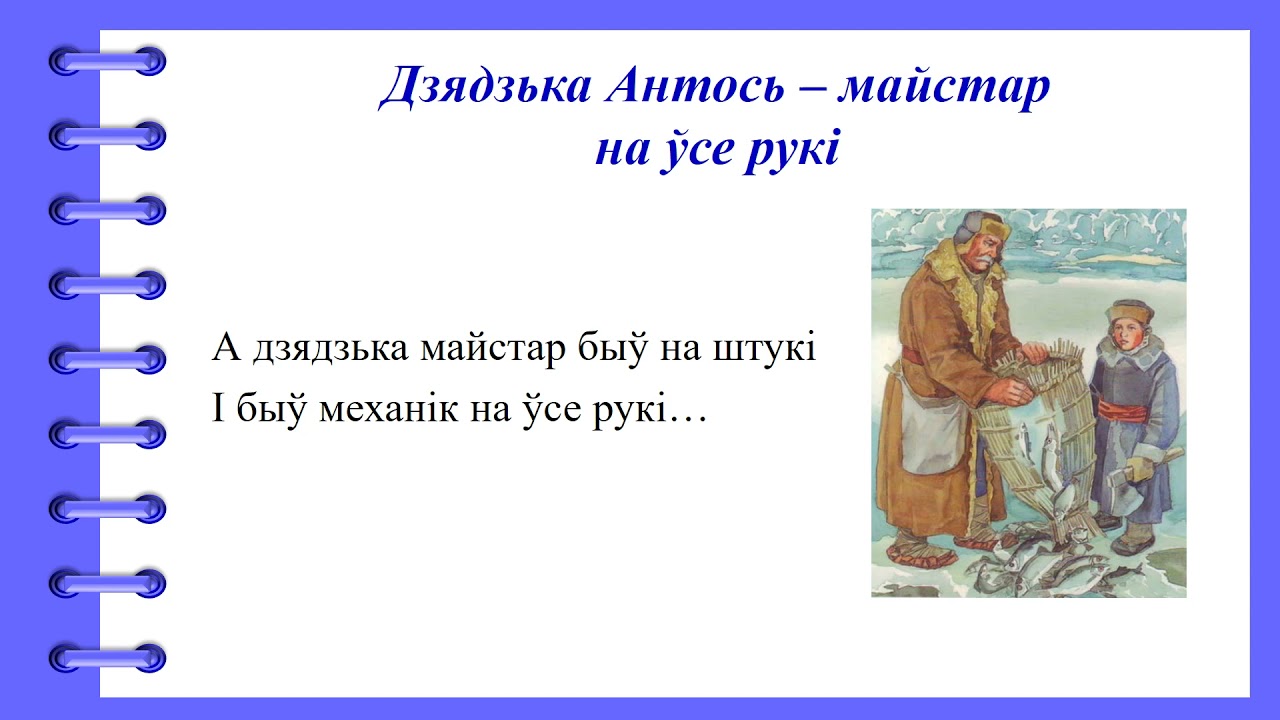 Дзядзька Антось – майстар на ўсе рукі

А дзядзька майстар быў на штукі
І быў механік на ўсе рукі…